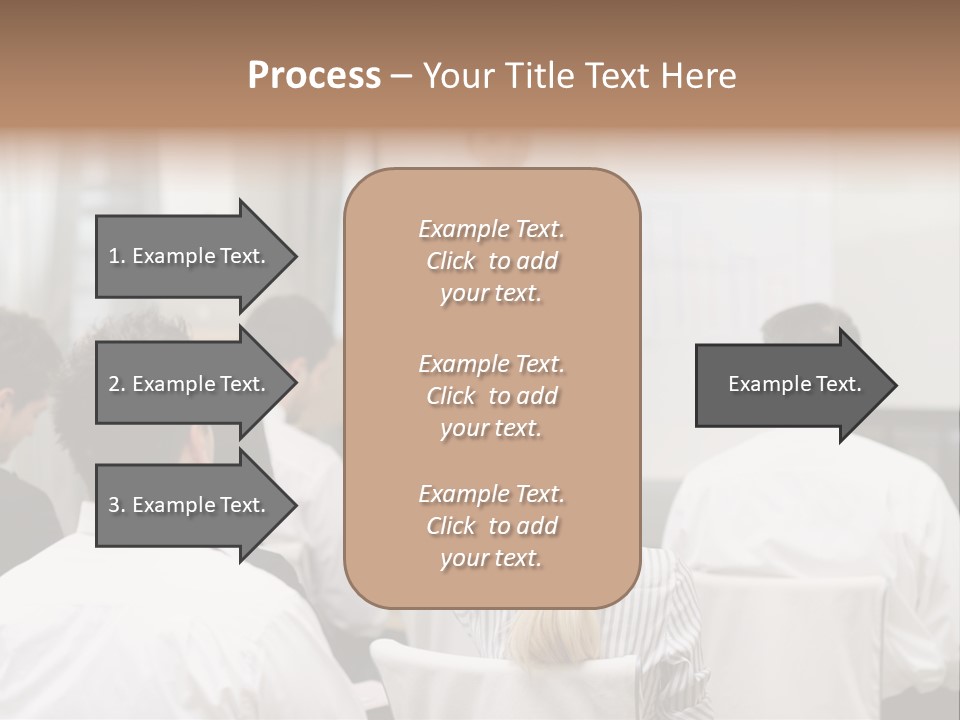 Process – Your Title Text Here

1. Example Text.

2. Example Text.

3. Example Text.

Example Text. Click to add your text.

Example Text. Click to add your text.

Example Text. Click to add your text.

Example Text.